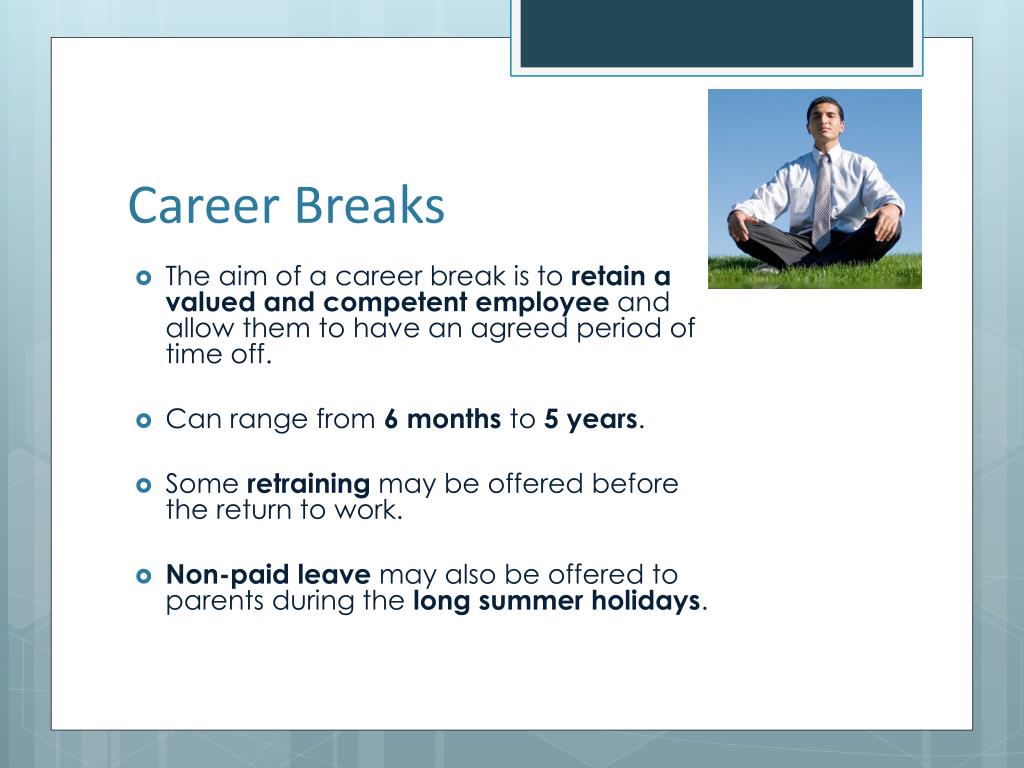 Career Breaks

The aim of a career break is to retain a valued and competent employee and allow them to have an agreed period of time off.

Can range from 6 months to 5 years.

Some retraining may be offered before the return to work.

Non-paid leave may also be offered to parents during the long summer holidays.